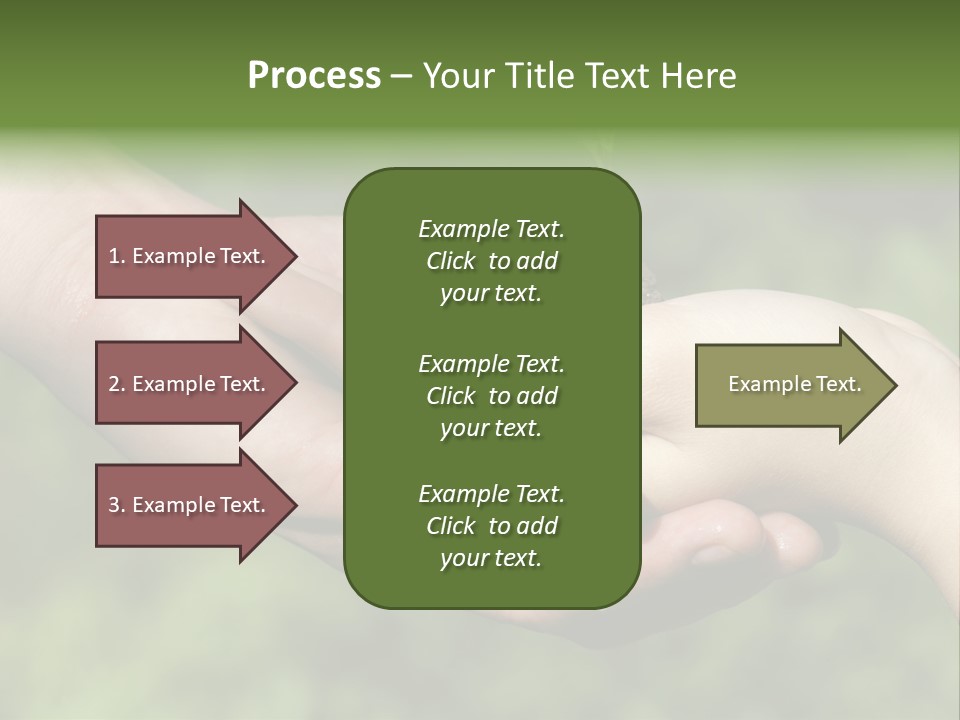 Process – Your Title Text Here

1. Example Text.

2. Example Text.

3. Example Text.

Example Text. Click to add your text.

Example Text. Click to add your text.

Example Text. Click to add your text.

Example Text.